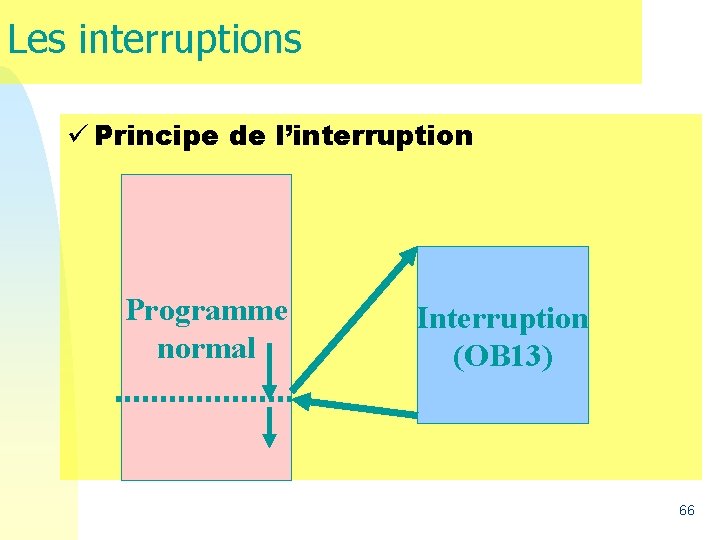 Les interruptions

✓ Principe de l'interruption

Programme normal

Interruption (OB13)

66